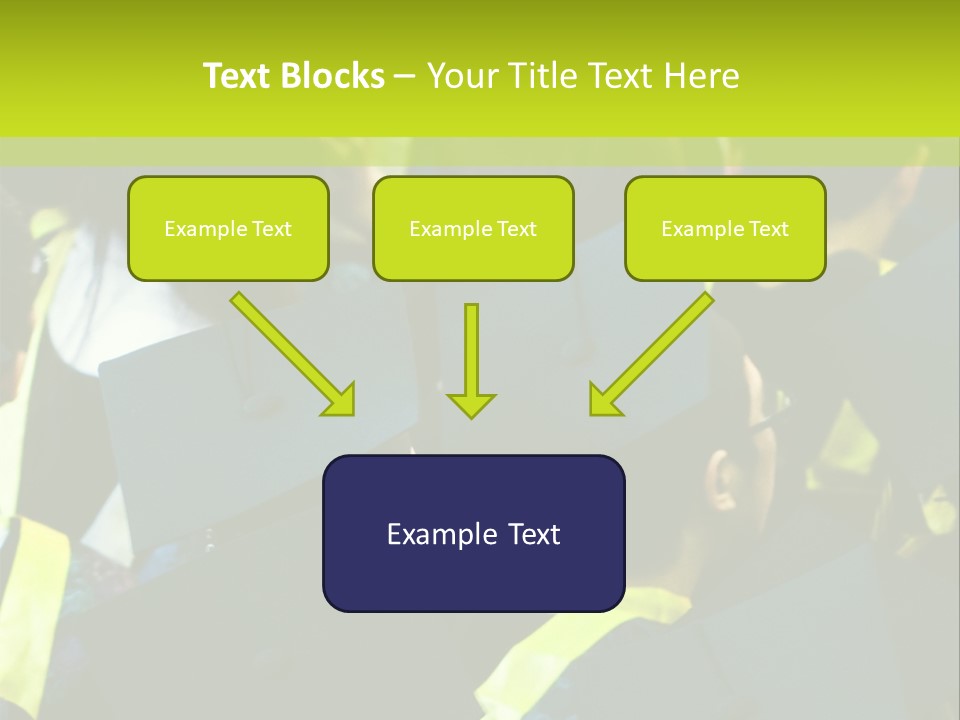 Text Blocks – Your Title Text Here

Example Text

Example Text

Example Text

Example Text